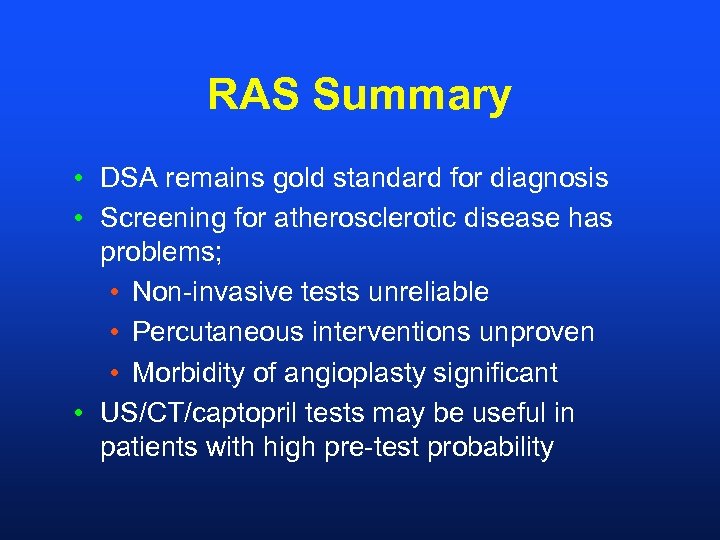 RAS Summary

• DSA remains gold standard for diagnosis
• Screening for atherosclerotic disease has problems;
  • Non-invasive tests unreliable
  • Percutaneous interventions unproven
  • Morbidity of angioplasty significant
• US/CT/captopril tests may be useful in patients with high pre-test probability